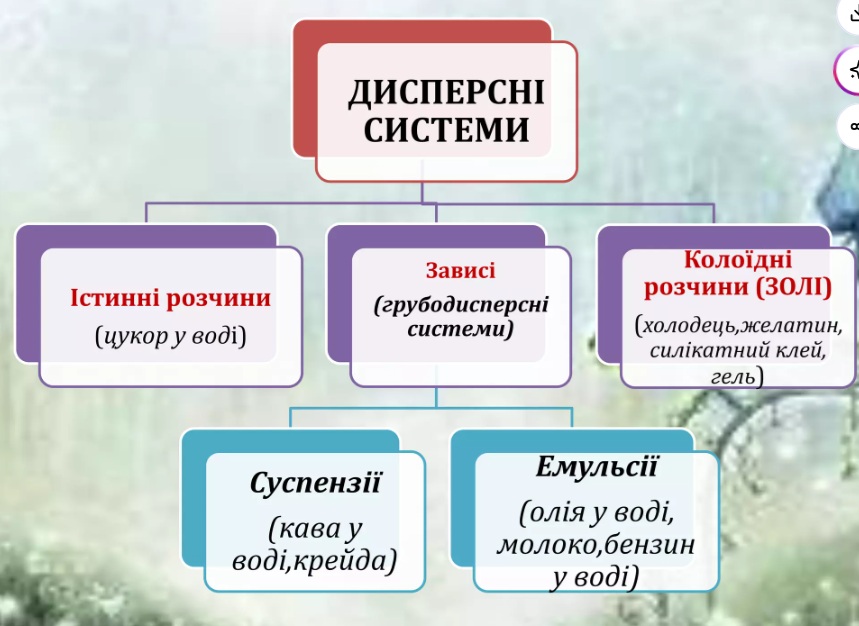 ДИСПЕРСНІ СИСТЕМИ

Істинні розчини
(цукор у воді)

Завислі
(грубодисперсні системи)

Колоїдні розчини (ЗОЛІ)
(холодець,желатин, силікатний клей, гель)

Суспензії
(кава у воді,крейда)

Емульсії
(олія у воді, молоко,бензин у воді)